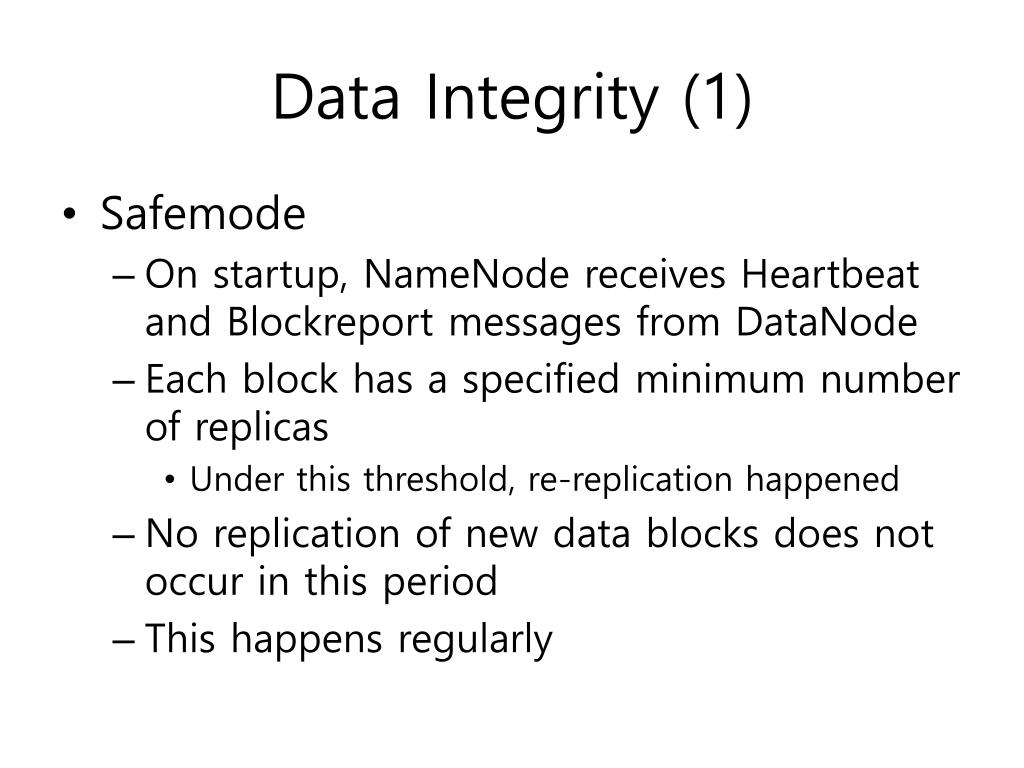 Data Integrity (1)

• Safemode
– On startup, NameNode receives Heartbeat and Blockreport messages from DataNode
– Each block has a specified minimum number of replicas
• Under this threshold, re-replication happened
– No replication of new data blocks does not occur in this period
– This happens regularly